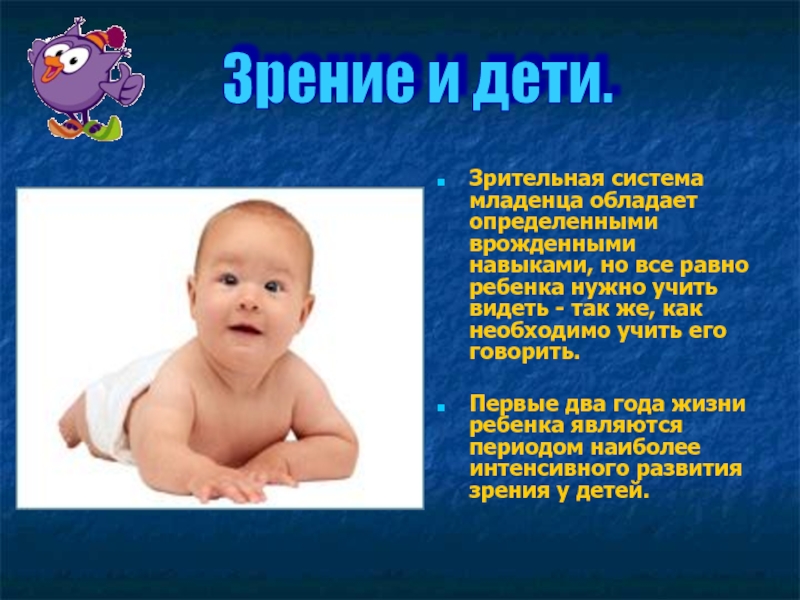 Зрение и дети.

Зрительная система младенца обладает определенными врожденными навыками, но все равно ребенка нужно учить видеть - так же, как необходимо учить его говорить.

Первые два года жизни ребенка являются периодом наиболее интенсивного развития зрения у детей.